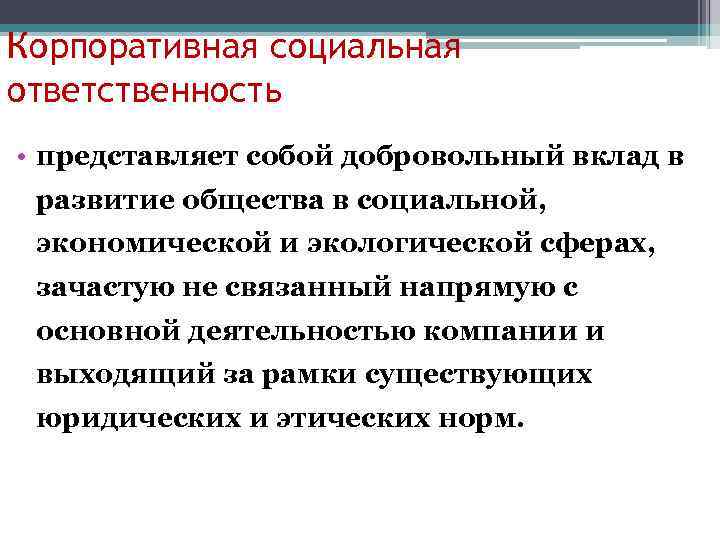 Корпоративная социальная ответственность

• представляет собой добровольный вклад в развитие общества в социальной, экономической и экологической сферах, зачастую не связанный напрямую с основной деятельностью компании и выходящий за рамки существующих юридических и этических норм.